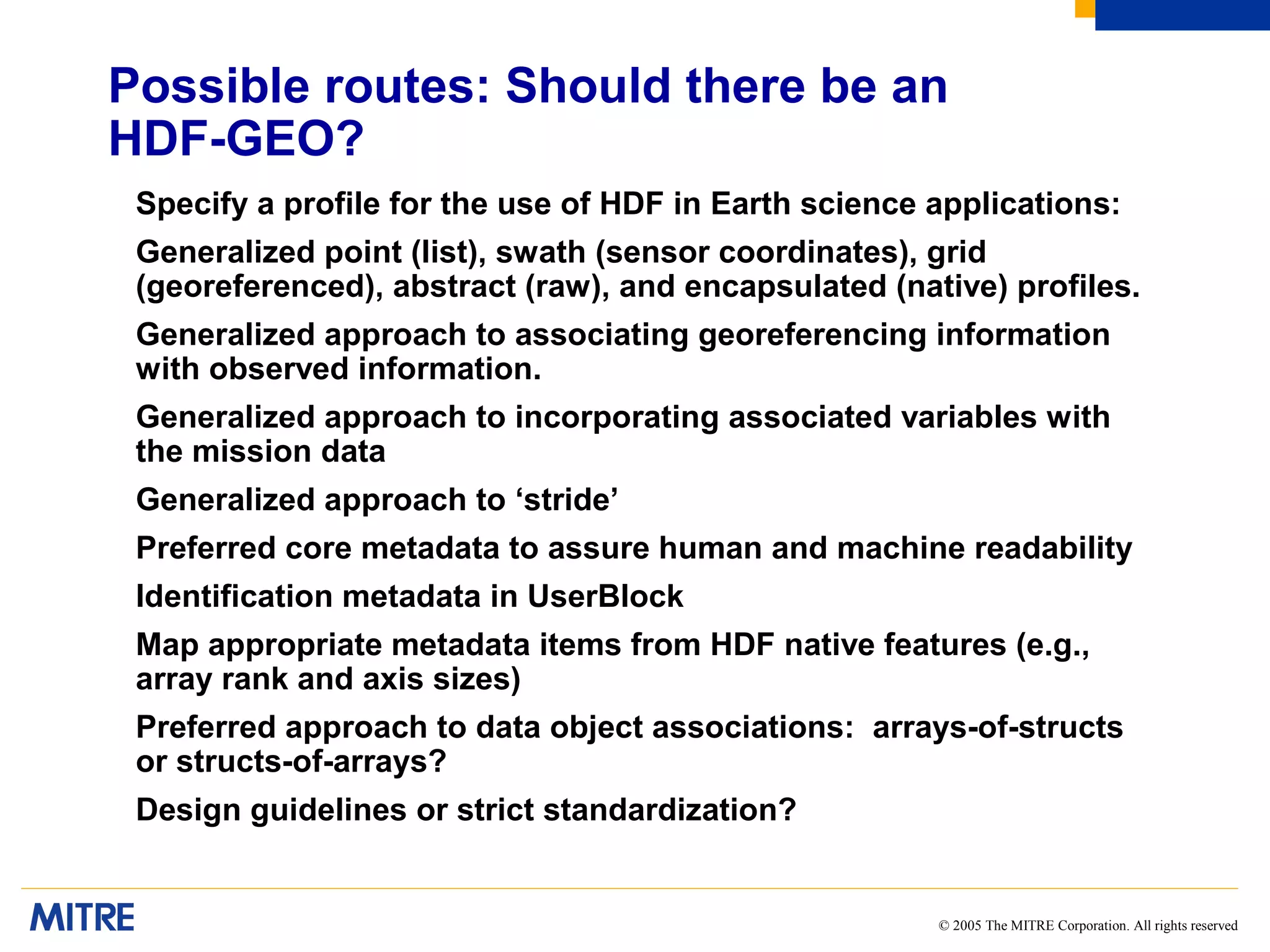 Possible routes: Should there be an HDF-GEO?

Specify a profile for the use of HDF in Earth science applications:

Generalized point (list), swath (sensor coordinates), grid (georeferenced), abstract (raw), and encapsulated (native) profiles.

Generalized approach to associating georeferencing information with observed information.

Generalized approach to incorporating associated variables with the mission data

Generalized approach to ‘stride’

Preferred core metadata to assure human and machine readability

Identification metadata in UserBlock

Map appropriate metadata items from HDF native features (e.g., array rank and axis sizes)

Preferred approach to data object associations: arrays-of-structs or structs-of-arrays?

Design guidelines or strict standardization?

MITRE

© 2005 The MITRE Corporation. All rights reserved